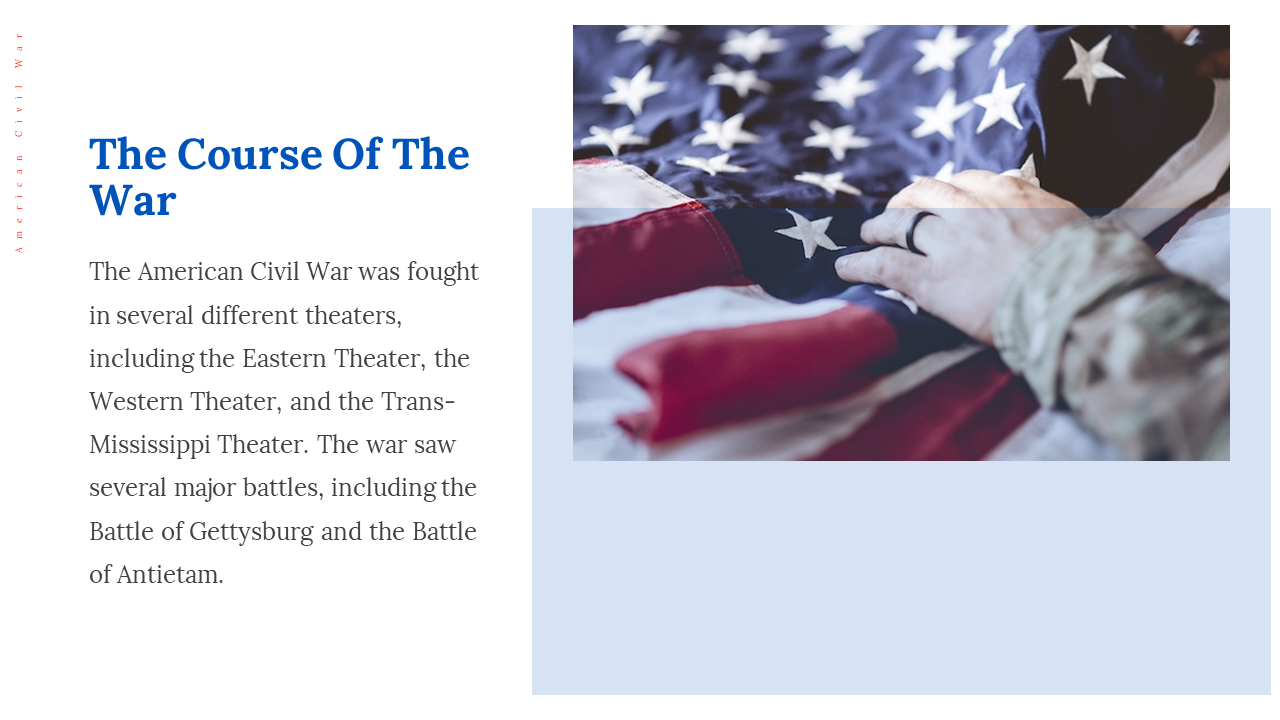 American Civil War

The Course Of The War

The American Civil War was fought in several different theaters, including the Eastern Theater, the Western Theater, and the Trans-Mississippi Theater. The war saw several major battles, including the Battle of Gettysburg and the Battle of Antietam.